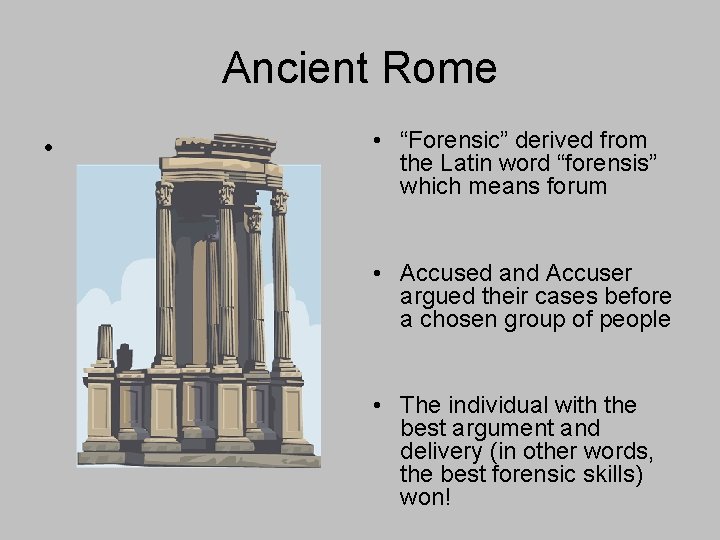 Ancient Rome

•

• “Forensic” derived from the Latin word “forensis” which means forum

• Accused and Accuser argued their cases before a chosen group of people

• The individual with the best argument and delivery (in other words, the best forensic skills) won!